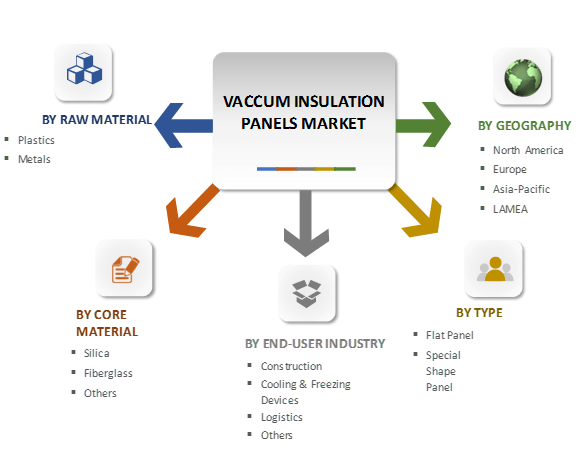 VACCUM INSULATION PANELS MARKET

BY RAW MATERIAL
- Plastics
- Metals

BY GEOGRAPHY
- North America
- Europe
- Asia-Pacific
- LAMEA

BY CORE MATERIAL
- Silica
- Fiberglass
- Others

BY END-USER INDUSTRY
- Construction
- Cooling & Freezing Devices
- Logistics
- Others

BY TYPE
- Flat Panel
- Special Shape Panel